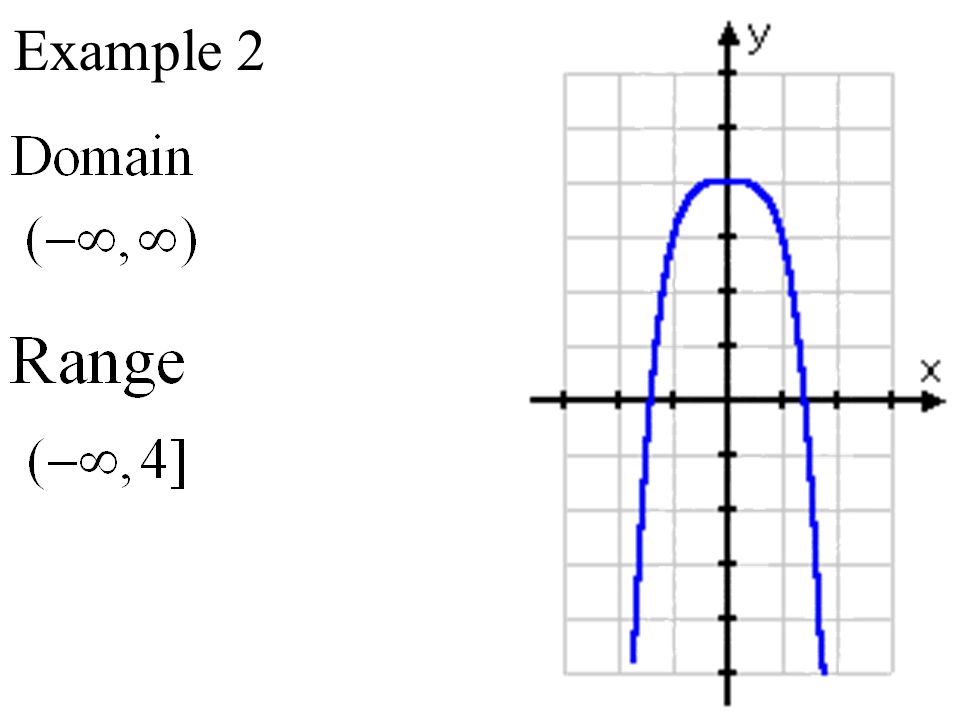 Example 2

Domain

$(-\infty, \infty)$

Range

$(-\infty, 4]$

y

x